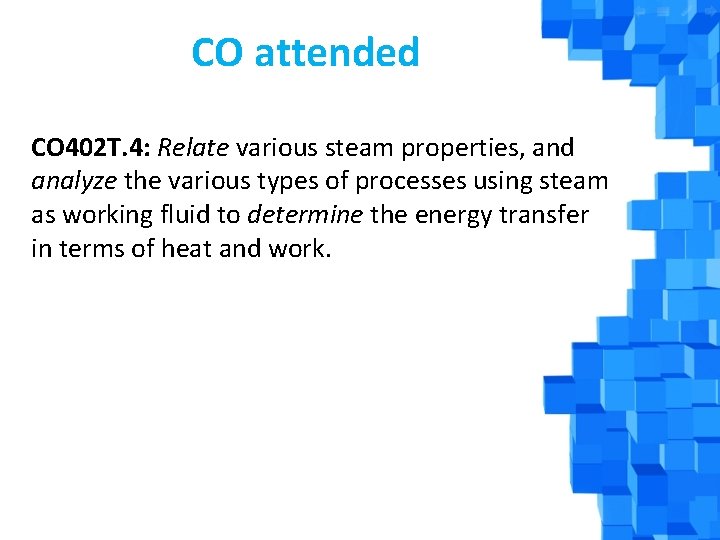 CO attended

CO402T.4: Relate various steam properties, and analyze the various types of processes using steam as working fluid to determine the energy transfer in terms of heat and work.